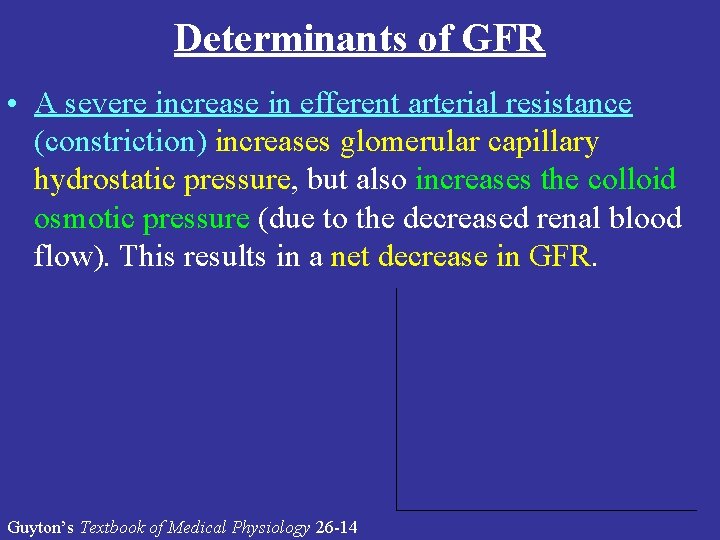 Determinants of GFR

• A severe increase in efferent arterial resistance (constriction) increases glomerular capillary hydrostatic pressure, but also increases the colloid osmotic pressure (due to the decreased renal blood flow). This results in a net decrease in GFR.

Guyton's Textbook of Medical Physiology 26-14